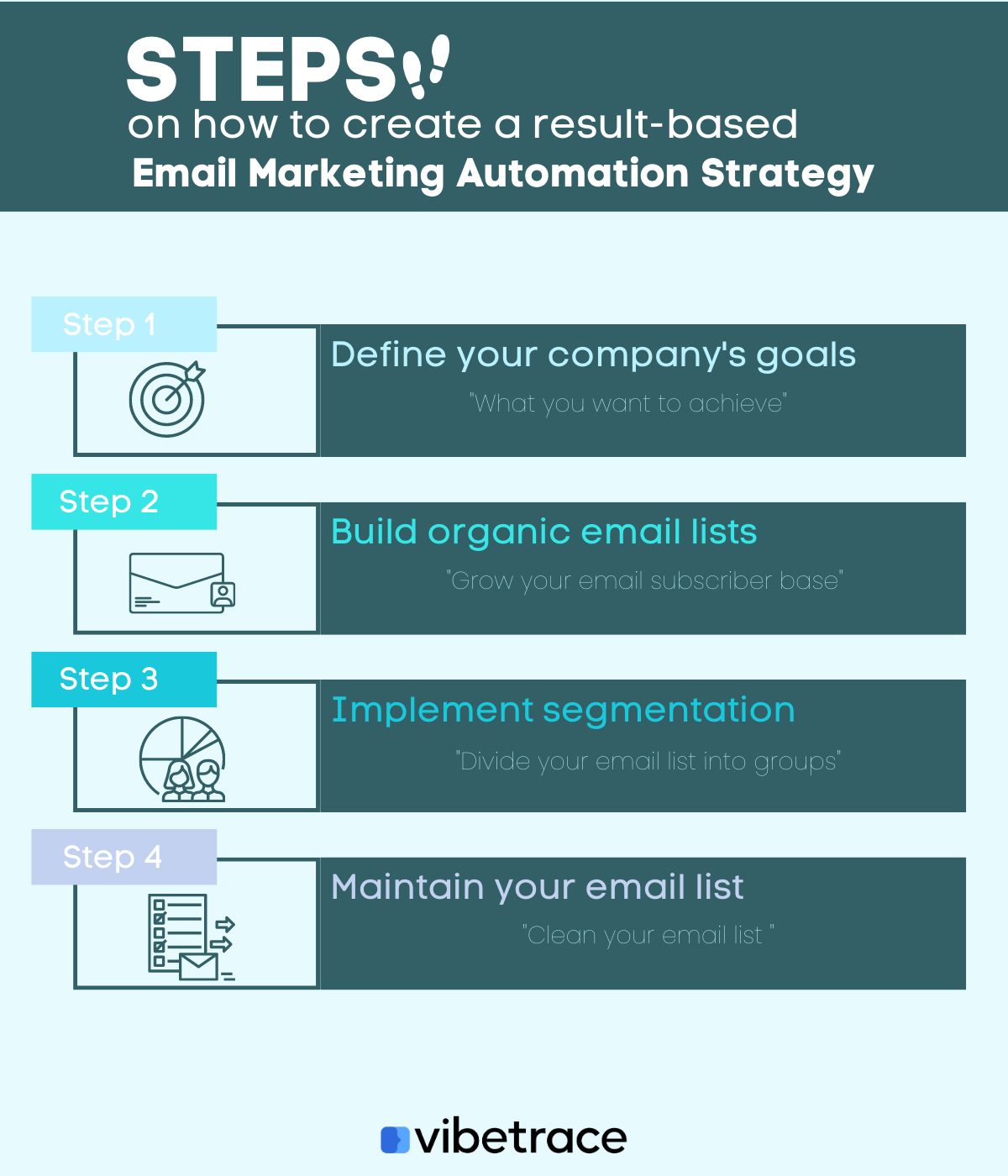 STEPS
on how to create a result-based
Email Marketing Automation Strategy

Step 1
Define your company's goals
"What you want to achieve"

Step 2
Build organic email lists
"Grow your email subscriber base"

Step 3
Implement segmentation
"Divide your email list into groups"

Step 4
Maintain your email list
"Clean your email list "

vibetrace